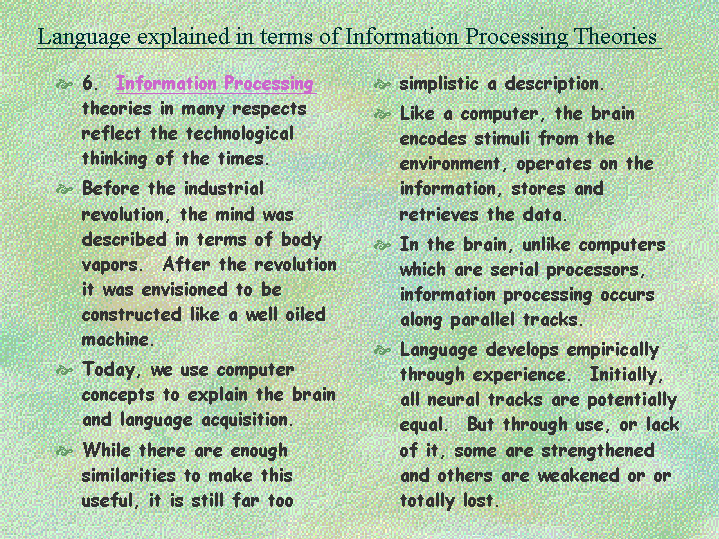 Language explained in terms of Information Processing Theories

6. Information Processing theories in many respects reflect the technological thinking of the times.

Before the industrial revolution, the mind was described in terms of body vapors. After the revolution it was envisioned to be constructed like a well oiled machine.

Today, we use computer concepts to explain the brain and language acquisition.

While there are enough similarities to make this useful, it is still far too simplistic a description.

Like a computer, the brain encodes stimuli from the environment, operates on the information, stores and retrieves the data.

In the brain, unlike computers which are serial processors, information processing occurs along parallel tracks.

Language develops empirically through experience. Initially, all neural tracks are potentially equal. But through use, or lack of it, some are strengthened and others are weakened or or totally lost.